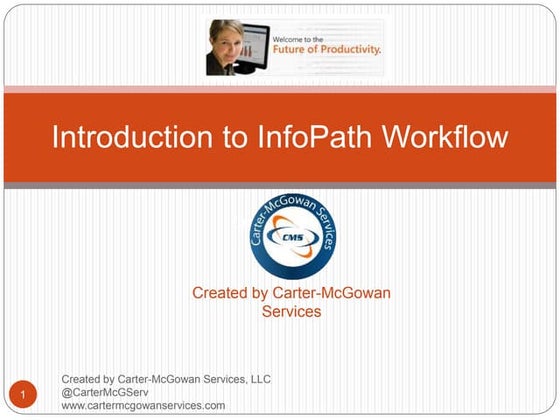 Welcome to the
Future of Productivity.

Introduction to InfoPath Workflow

Carter-McGowan Services
CMS

Created by Carter-McGowan Services

1

Created by Carter-McGowan Services, LLC
@CarterMcGServ
www.cartermcgowanservices.com